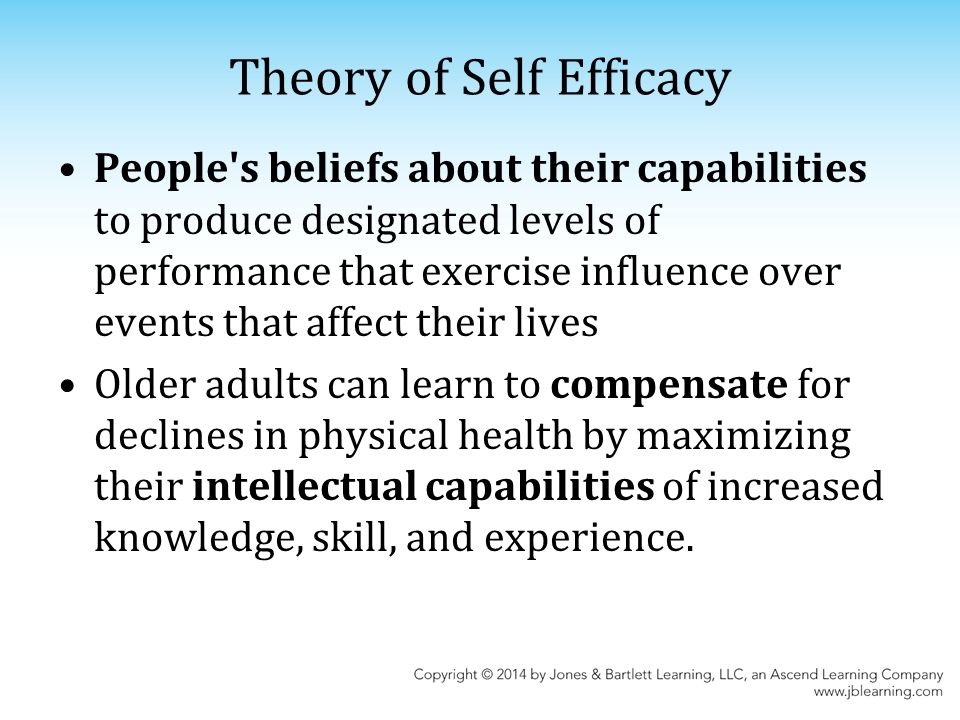 Theory of Self Efficacy

• People's beliefs about their capabilities to produce designated levels of performance that exercise influence over events that affect their lives

• Older adults can learn to compensate for declines in physical health by maximizing their intellectual capabilities of increased knowledge, skill, and experience.

Copyright © 2014 by Jones & Bartlett Learning, LLC, an Ascend Learning Company
www.jblearning.com